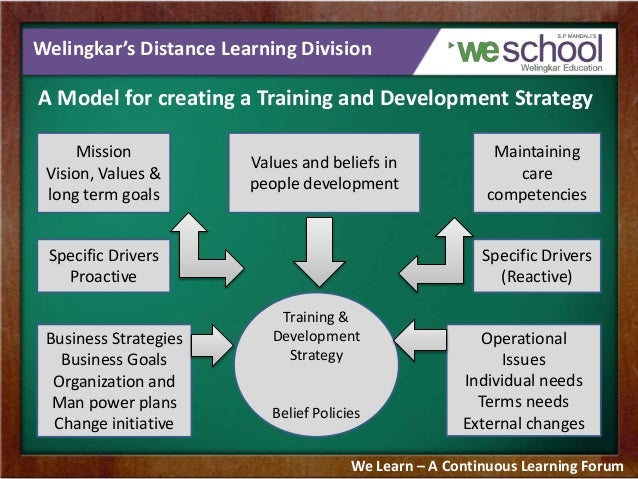 Welingkar's Distance Learning Division

S.P. MANDALI'S
weschool
Welingkar Education

A Model for creating a Training and Development Strategy

Mission
Vision, Values & long term goals

Values and beliefs in people development

Maintaining care competencies

Specific Drivers Proactive

Specific Drivers (Reactive)

Business Strategies
Business Goals
Organization and Man power plans
Change initiative

Training & Development Strategy

Belief Policies

Operational Issues
Individual needs
Terms needs
External changes

We Learn – A Continuous Learning Forum